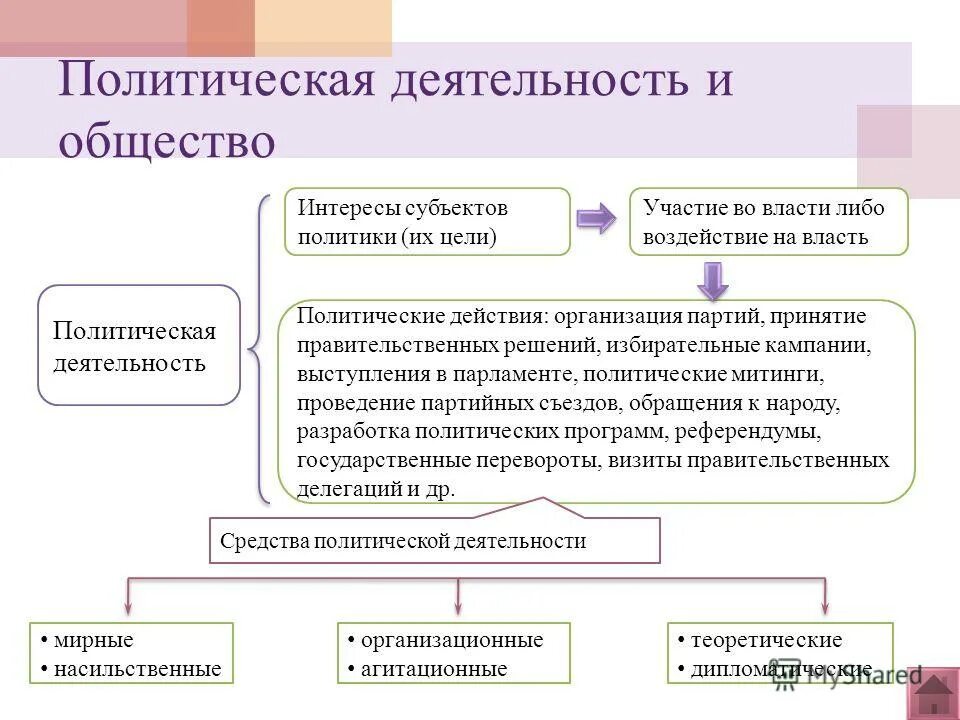 Политическая деятельность и общество

Политическая деятельность

Интересы субъектов политики (их цели)

Участие во власти либо воздействие на власть

Политические действия: организация партий, принятие правительственных решений, избирательные кампании, выступления в парламенте, политические митинги, проведение партийных съездов, обращения к народу, разработка политических программ, референдумы, государственные перевороты, визиты правительственных делегаций и др.

Средства политической деятельности

• мирные
• насильственные

• организационные
• агитационные

• теоретические
• дипломатические

MyShared